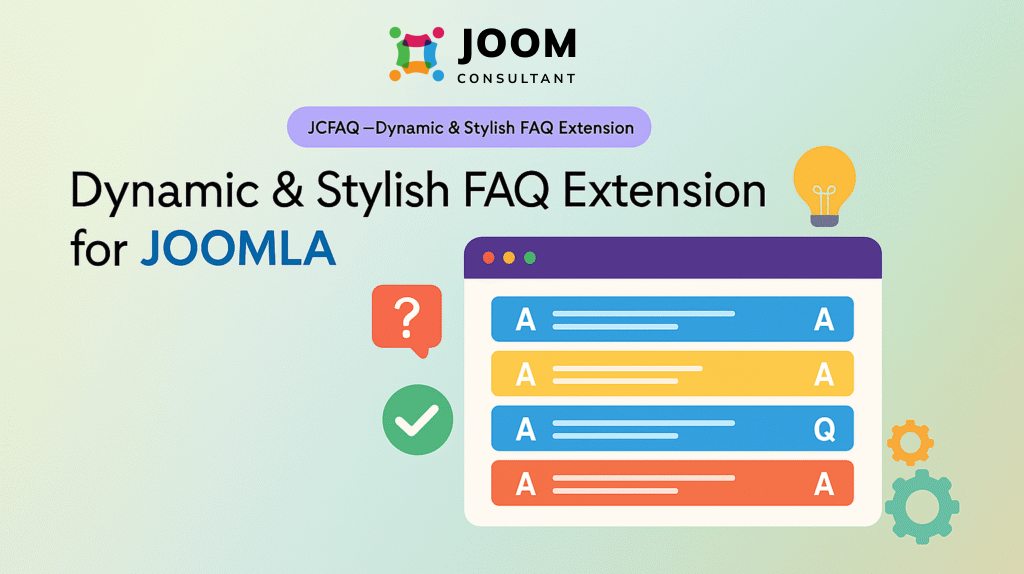 JOOM
CONSULTANT

JCFAQ –Dynamic & Stylish FAQ Extension

Dynamic & Stylish FAQ Extension for JOOMLA

?

A A
A A
A Q
A A